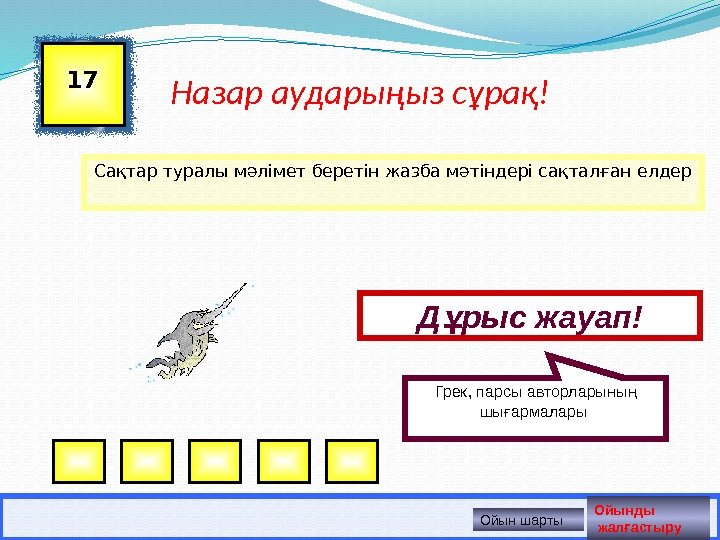 17

Назар аударыңыз сұрақ!

Сақтар туралы мәлімет беретін жазба мәтіндері сақталған елдер

Дұрыс жауап!

Грек, парсы авторларының шығармалары

Ойын шарты

Ойынды жалғастыру